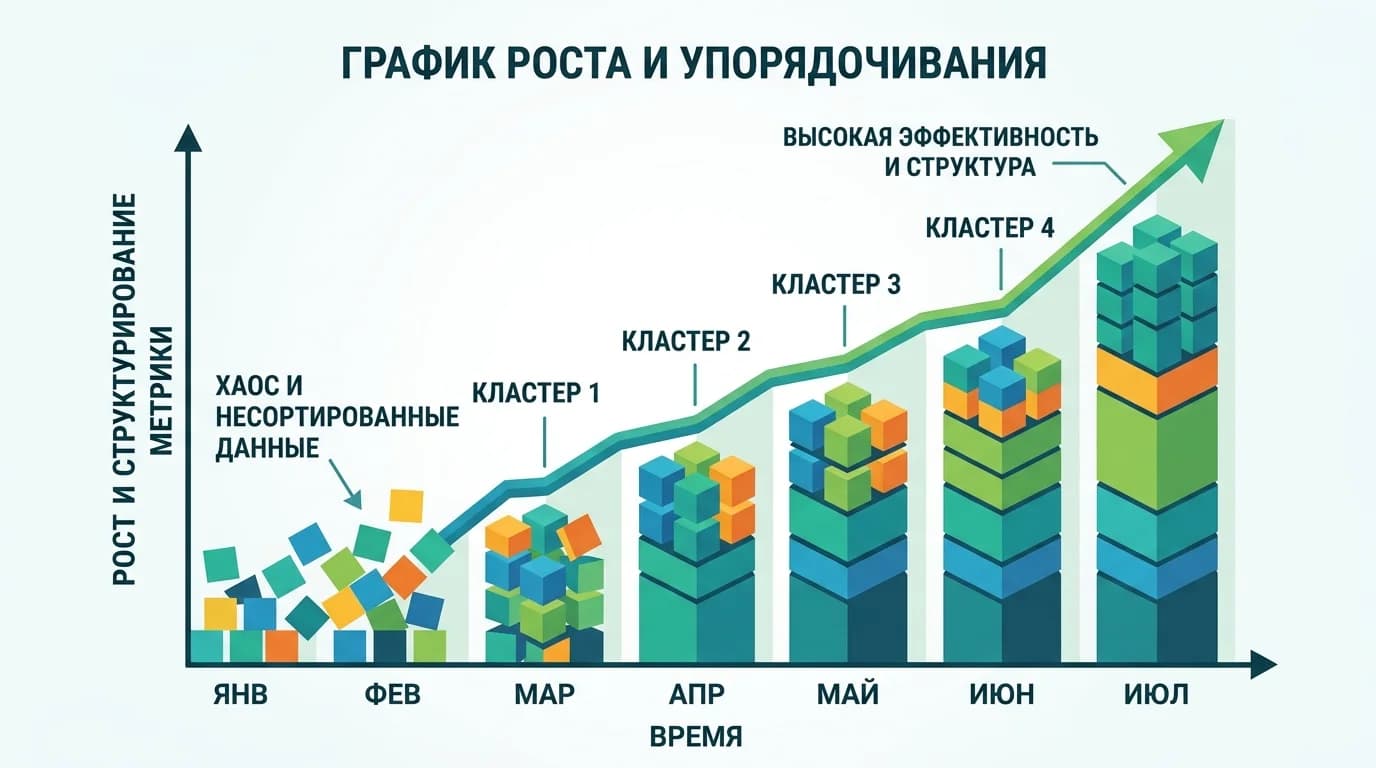 ГРАФИК РОСТА И УПОРЯДОЧИВАНИЯ

РОСТ И СТРУКТУРИРОВАНИЕ МЕТРИКИ

ХАОС И НЕСОРТИРОВАННЫЕ ДАННЫЕ

КЛАСТЕР 1

КЛАСТЕР 2

КЛАСТЕР 3

КЛАСТЕР 4

ВЫСОКАЯ ЭФФЕКТИВНОСТЬ И СТРУКТУРА

ЯНВ ФЕВ МАР АПР МАЙ ИЮН ИЮЛ

ВРЕМЯ